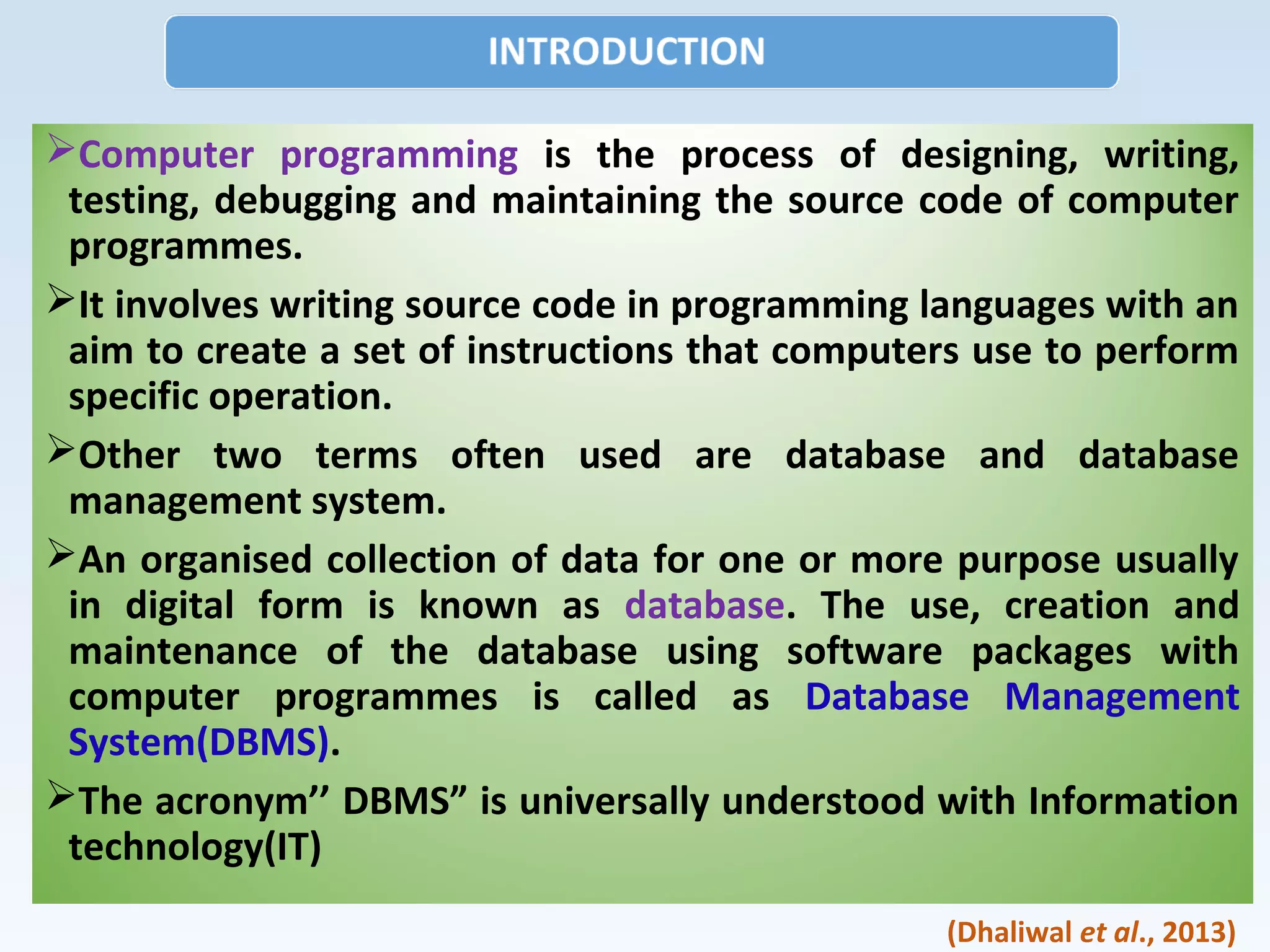 INTRODUCTION

➢Computer programming is the process of designing, writing, testing, debugging and maintaining the source code of computer programmes.

➢It involves writing source code in programming languages with an aim to create a set of instructions that computers use to perform specific operation.

➢Other two terms often used are database and database management system.

➢An organised collection of data for one or more purpose usually in digital form is known as database. The use, creation and maintenance of the database using software packages with computer programmes is called as Database Management System(DBMS).

➢The acronym’’ DBMS” is universally understood with Information technology(IT)

(Dhaliwal et al., 2013)